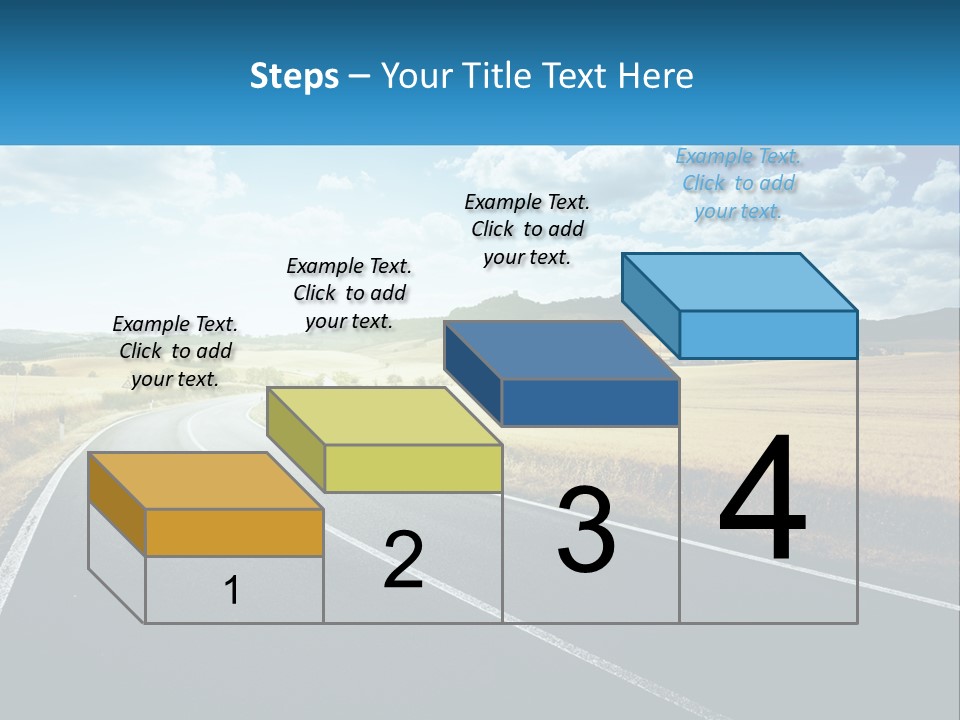 Steps – Your Title Text Here

Example Text. Click to add your text.

Example Text. Click to add your text.

Example Text. Click to add your text.

Example Text. Click to add your text.

1

2

3

4